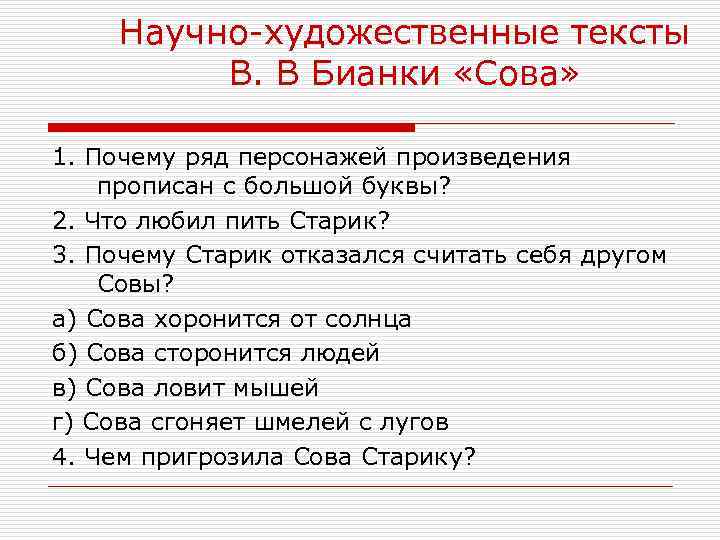 Научно-художественные тексты В. В Бианки «Сова»

1. Почему ряд персонажей произведения прописан с большой буквы?

2. Что любил пить Старик?

3. Почему Старик отказался считать себя другом Совы?

а) Сова хоронится от солнца

б) Сова сторонится людей

в) Сова ловит мышей

г) Сова сгоняет шмелей с лугов

4. Чем пригрозила Сова Старику?